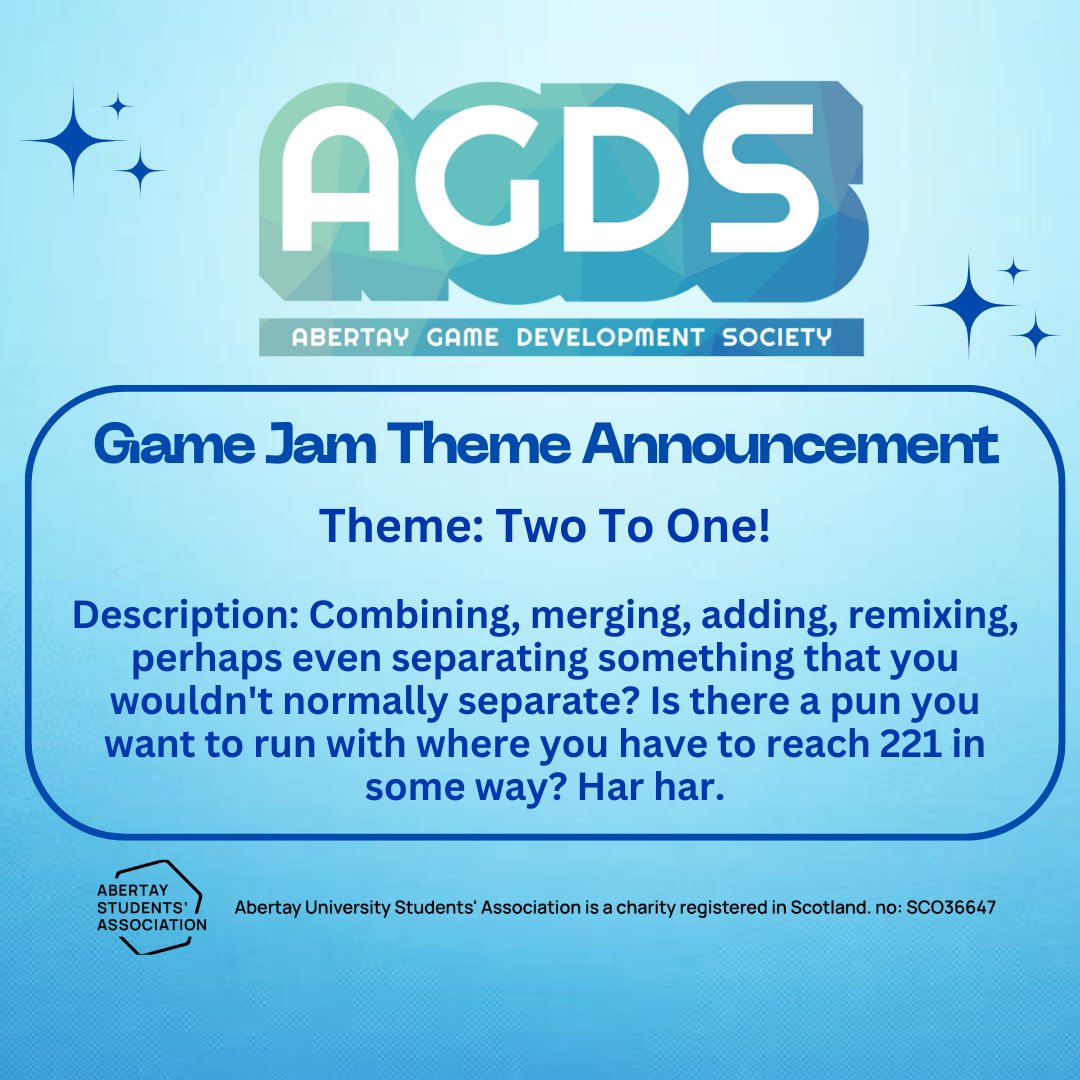 AGDS
ABERTAY GAME DEVELOPMENT SOCIETY

Game Jam Theme Announcement

Theme: Two To One!

Description: Combining, merging, adding, remixing, perhaps even separating something that you wouldn't normally separate? Is there a pun you want to run with where you have to reach 221 in some way? Har har.

ABERTAY STUDENTS' ASSOCIATION

Abertay University Students' Association is a charity registered in Scotland. no: SCO36647